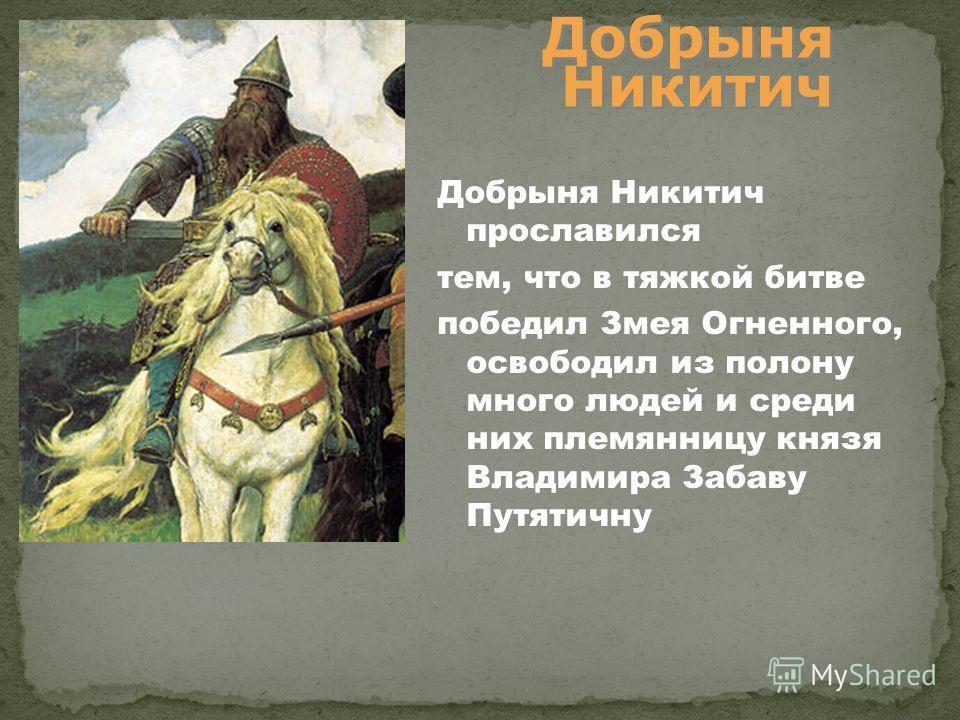 Добрыня Никитич

Добрыня Никитич прославился

тем, что в тяжкой битве

победил Змея Огненного, освободил из полону много людей и среди них племянницу князя Владимира Забаву Путятичну

MyShared